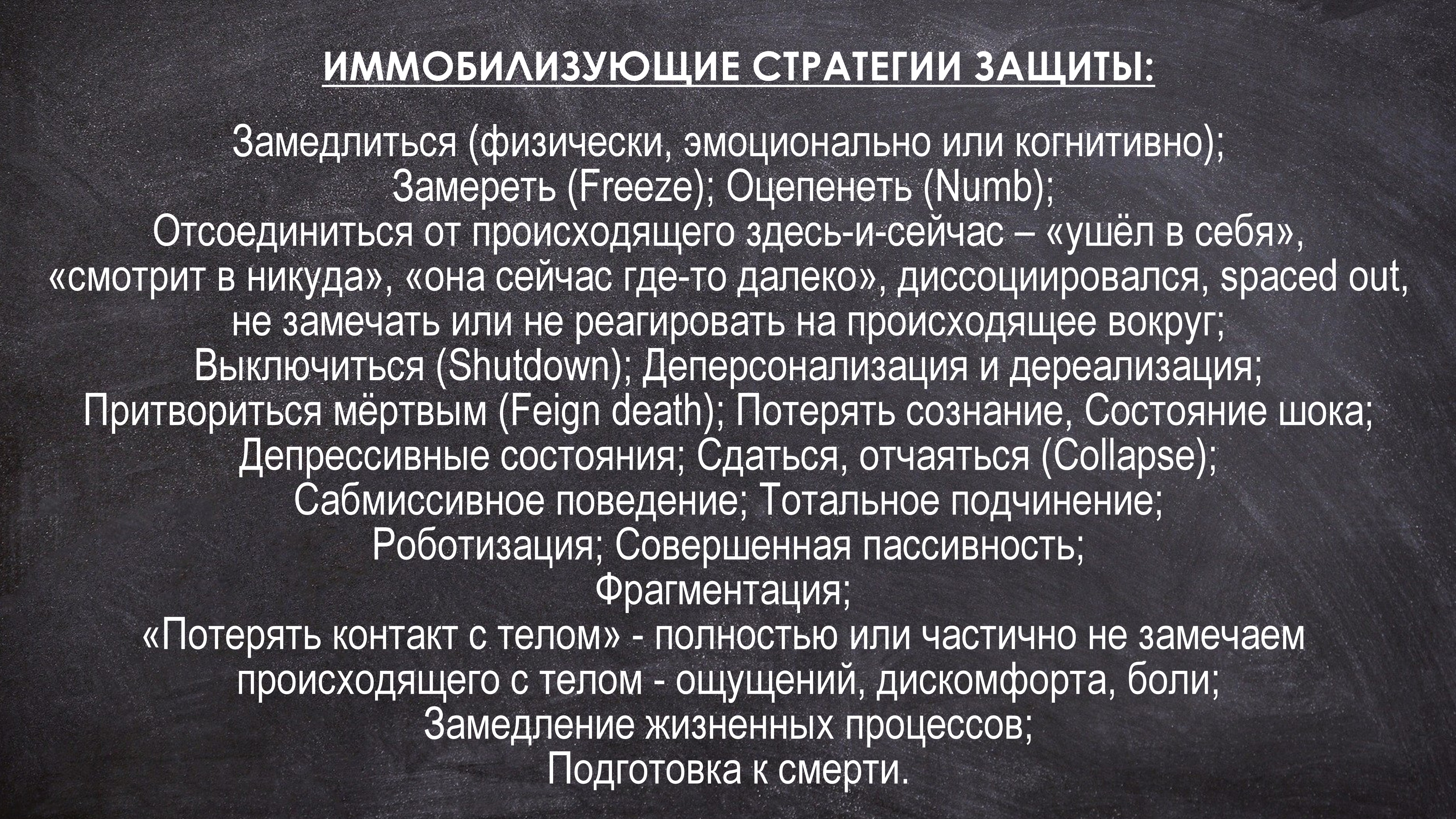 ИММОБИЛИЗУЮЩИЕ СТРАТЕГИИ ЗАЩИТЫ:

Замедлиться (физически, эмоционально или когнитивно);
Замереть (Freeze); Оцепенеть (Numb);
Отсоединиться от происходящего здесь-и-сейчас – «ушёл в себя», «смотрит в никуда», «она сейчас где-то далеко», диссоциировался, spaced out, не замечать или не реагировать на происходящее вокруг;
Выключиться (Shutdown); Деперсонализация и дереализация;
Притвориться мёртвым (Feign death); Потерять сознание, Состояние шока;
Депрессивные состояния; Сдаться, отчаяться (Collapse);
Сабмиссивное поведение; Тотальное подчинение;
Роботизация; Совершенная пассивность;
Фрагментация;
«Потерять контакт с телом» - полностью или частично не замечаем происходящего с телом - ощущений, дискомфорта, боли;
Замедление жизненных процессов;
Подготовка к смерти.